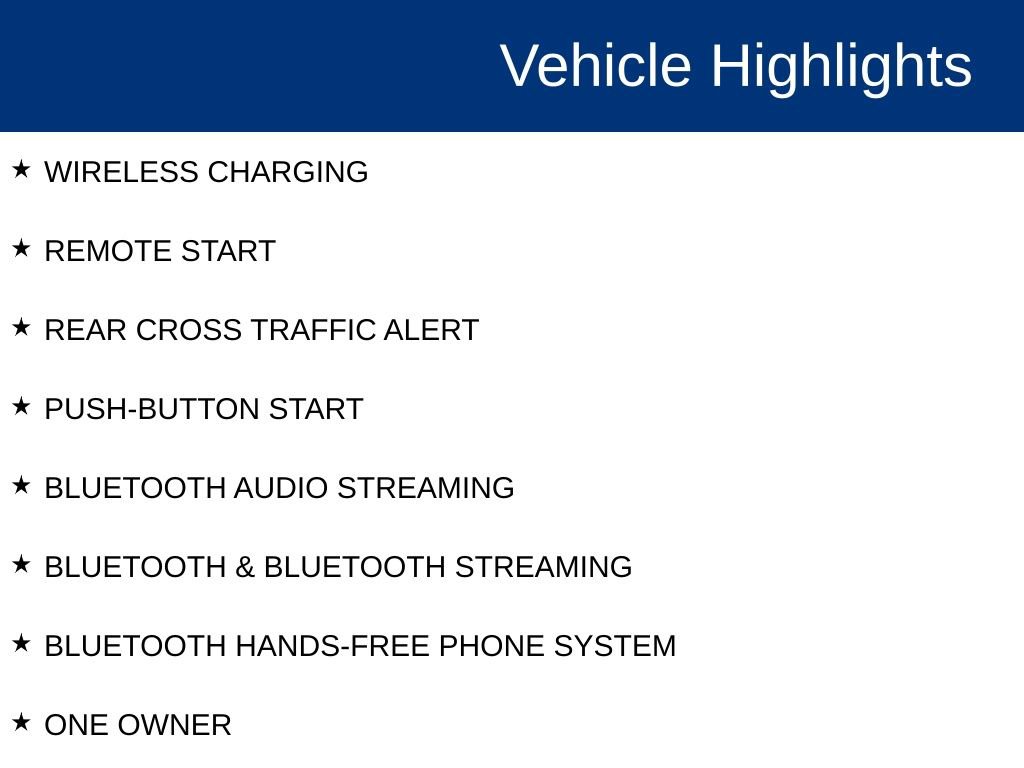 Vehicle Highlights

★ WIRELESS CHARGING

★ REMOTE START

★ REAR CROSS TRAFFIC ALERT

★ PUSH-BUTTON START

★ BLUETOOTH AUDIO STREAMING

★ BLUETOOTH & BLUETOOTH STREAMING

★ BLUETOOTH HANDS-FREE PHONE SYSTEM

★ ONE OWNER